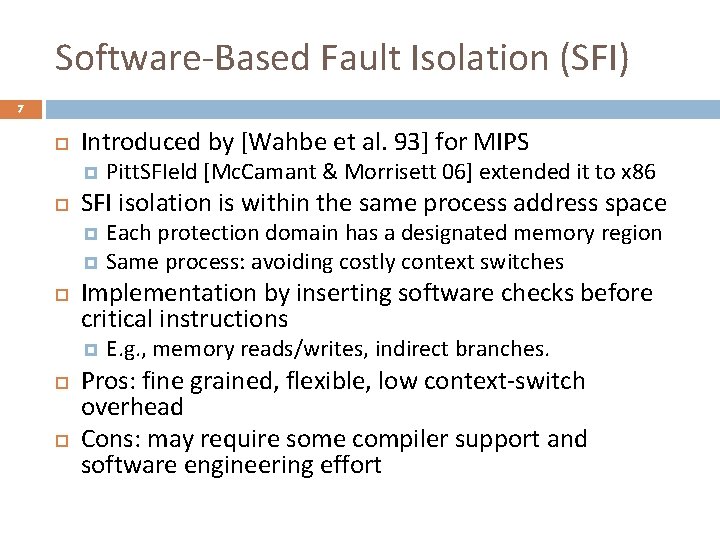 Software-Based Fault Isolation (SFI)

7

Introduced by [Wahbe et al. 93] for MIPS

PittSFIeld [McCamant & Morrisett 06] extended it to x86

SFI isolation is within the same process address space

Each protection domain has a designated memory region

Same process: avoiding costly context switches

Implementation by inserting software checks before critical instructions

E.g., memory reads/writes, indirect branches.

Pros: fine grained, flexible, low context-switch overhead

Cons: may require some compiler support and software engineering effort